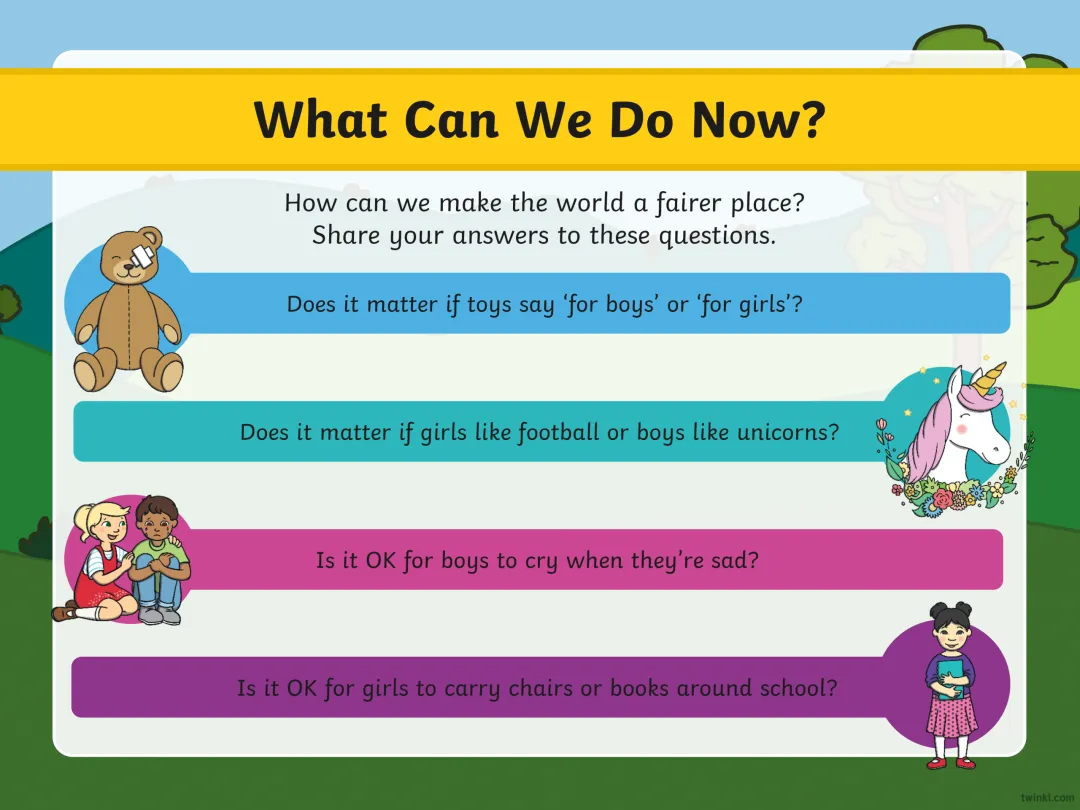 What Can We Do Now?

How can we make the world a fairer place?
Share your answers to these questions.

Does it matter if toys say ‘for boys’ or ‘for girls’?

Does it matter if girls like football or boys like unicorns?

Is it OK for boys to cry when they’re sad?

Is it OK for girls to carry chairs or books around school?

twinkl.com